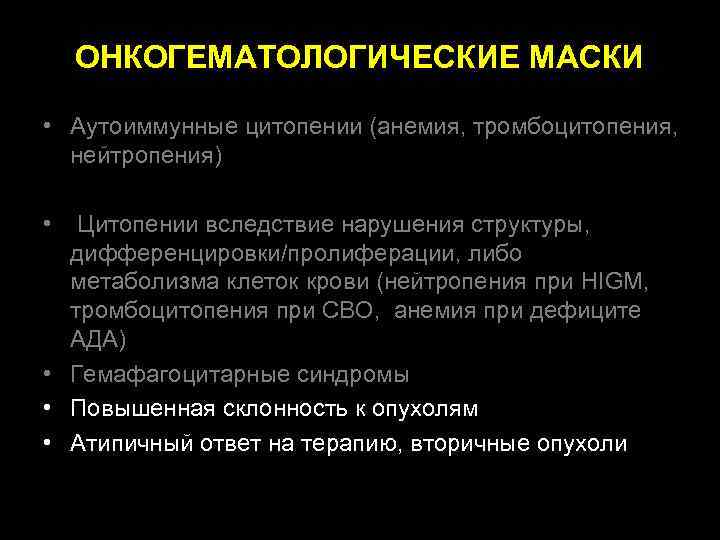 ОНКОГЕМАТОЛОГИЧЕСКИЕ МАСКИ

• Аутоиммунные цитопении (анемия, тромбоцитопения, нейтропения)

• Цитопении вследствие нарушения структуры, дифференцировки/пролиферации, либо метаболизма клеток крови (нейтропения при HIGM, тромбоцитопения при СВО, анемия при дефиците АДА)

• Гемафагоцитарные синдромы

• Повышенная склонность к опухолям

• Атипичный ответ на терапию, вторичные опухоли